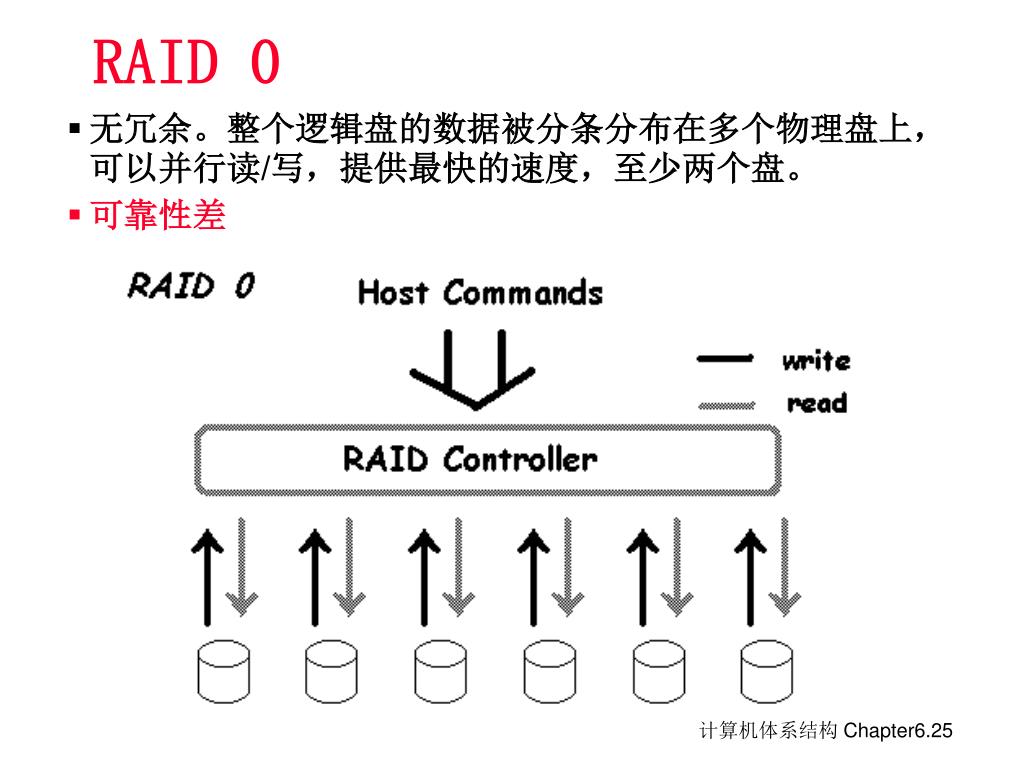 RAID 0

▪ 无冗余。整个逻辑盘的数据被分条分布在多个物理盘上，可以并行读/写，提供最快的速度，至少两个盘。

▪ 可靠性差

RAID 0

Host Commands

write

read

RAID Controller

计算机体系结构 Chapter6.25